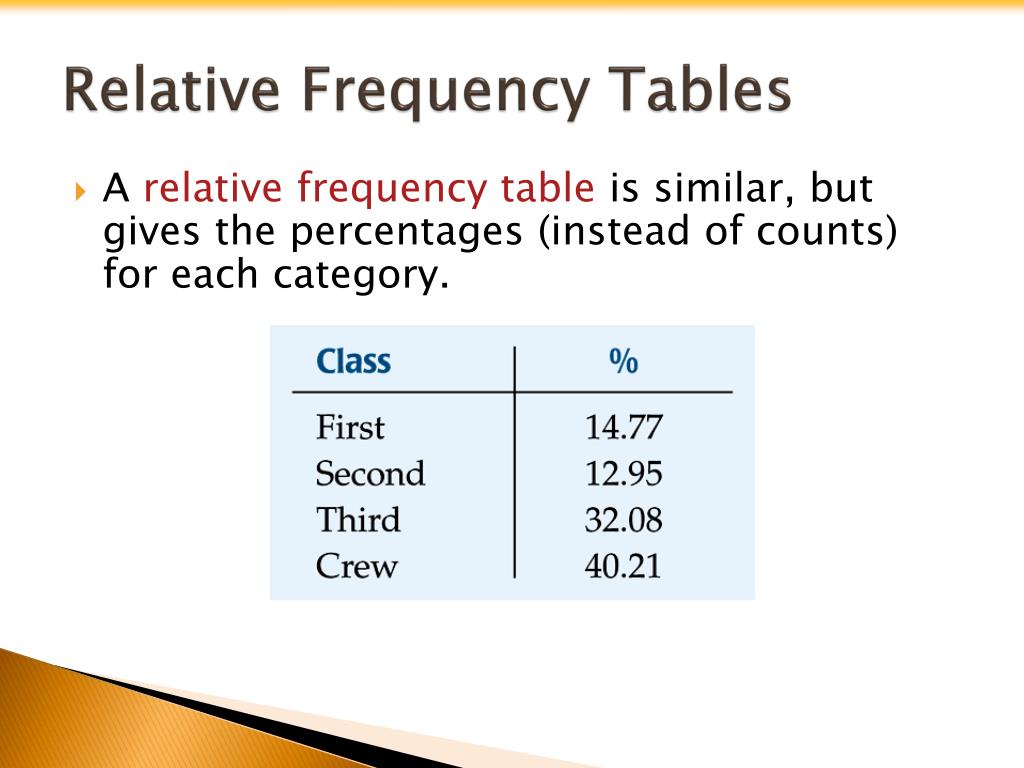 Relative Frequency Tables

A relative frequency table is similar, but gives the percentages (instead of counts) for each category.

| Class | % |
|---|---|
| First | 14.77 |
| Second | 12.95 |
| Third | 32.08 |
| Crew | 40.21 |